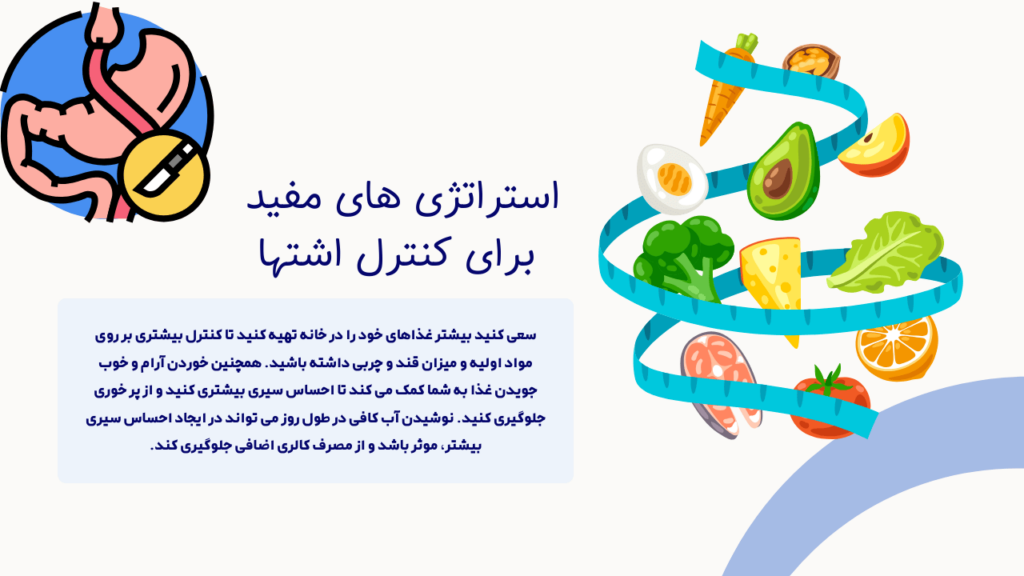 استراتژی های مفید
برای کنترل اشتها

سعی کنید بیشتر غذاهای خود را در خانه تهیه کنید تا کنترل بیشتری بر روی مواد اولیه و میزان قند و چربی داشته باشید. همچنین خوردن آرام و خوب جویدن غذا به شما کمک می کند تا احساس سیری بیشتری کنید و از پر خوری جلوگیری کنید. نوشیدن آب کافی در طول روز می تواند در ایجاد احساس سیری بیشتر، موثر باشد و از مصرف کالری اضافی جلوگیری کند.